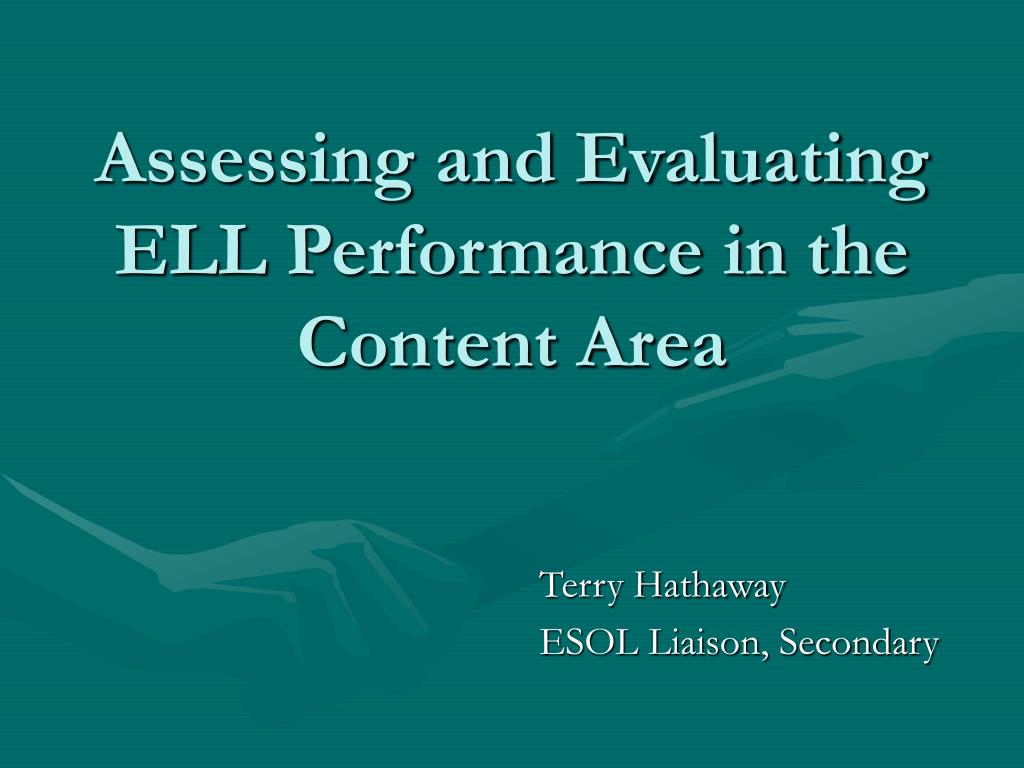 Assessing and Evaluating ELL Performance in the Content Area

Terry Hathaway
ESOL Liaison, Secondary